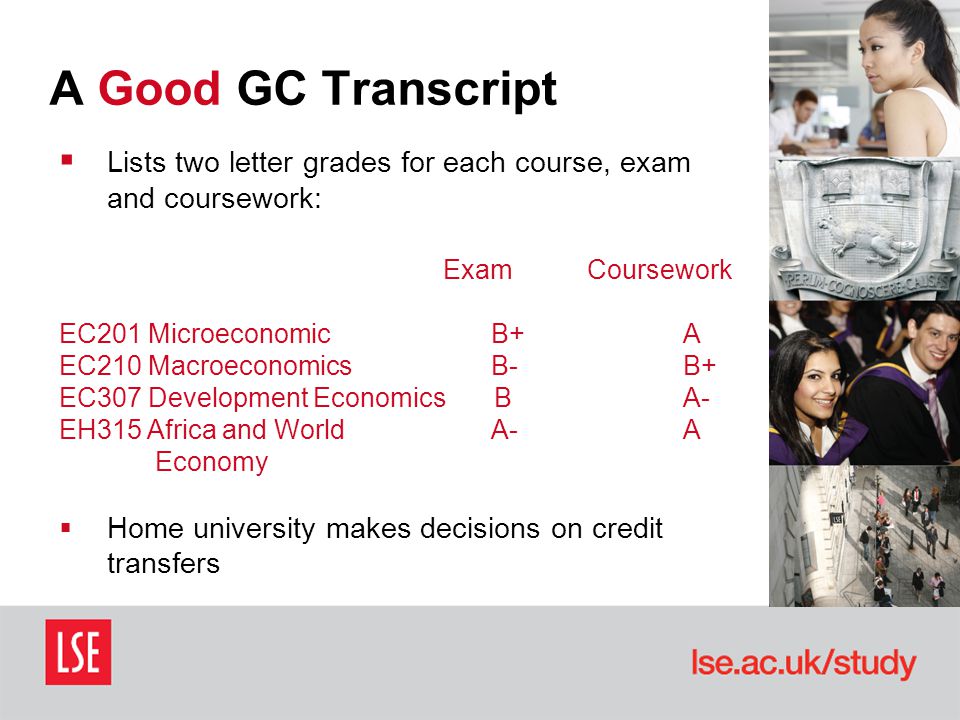 A Good GC Transcript

▪ Lists two letter grades for each course, exam and coursework:

| | Exam | Coursework |
|---|---|---|
| EC201 Microeconomic | B+ | A |
| EC210 Macroeconomics | B- | B+ |
| EC307 Development Economics | B | A- |
| EH315 Africa and World Economy | A- | A |

▪ Home university makes decisions on credit transfers

RERUM COGNOSCERE CAUSAS

LSE

lse.ac.uk/study